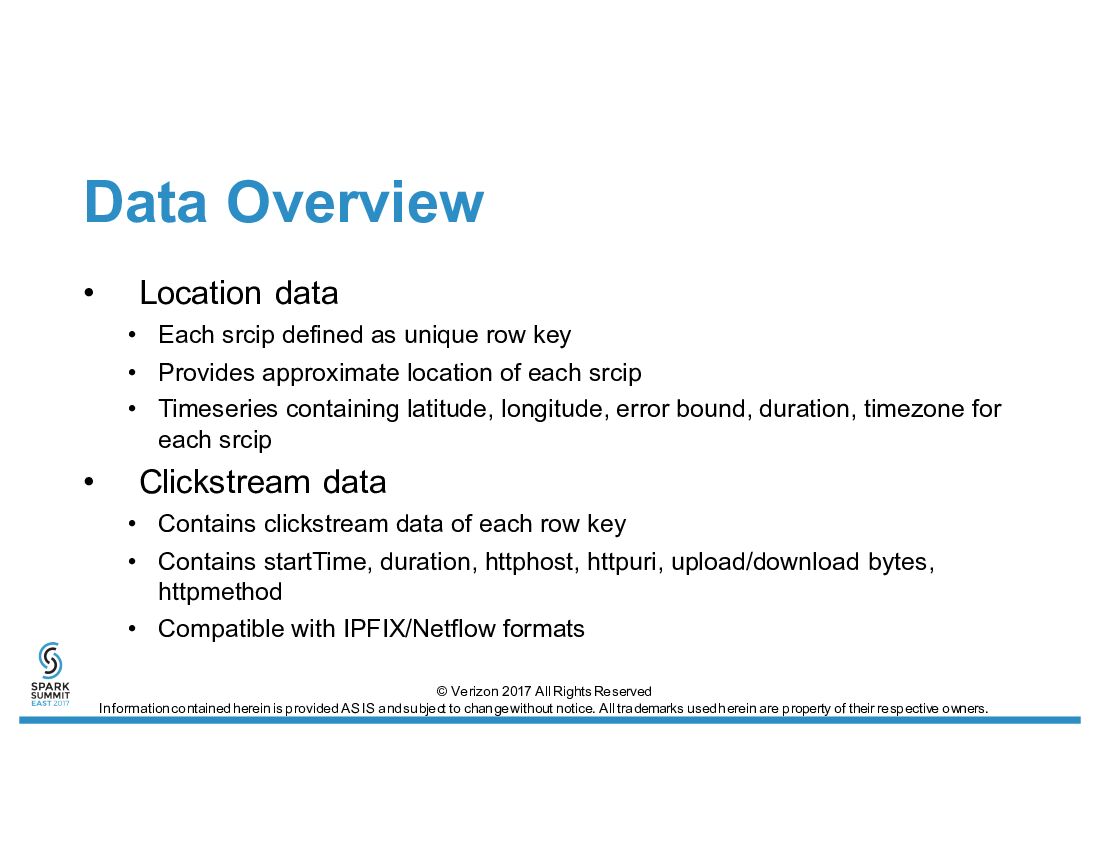 Data Overview

• Location data
  • Each srcip defined as unique row key
  • Provides approximate location of each srcip
  • Timeseries containing latitude, longitude, error bound, duration, timezone for each srcip

• Clickstream data
  • Contains clickstream data of each row key
  • Contains startTime, duration, httphost, httpuri, upload/download bytes, httpmethod
  • Compatible with IPFIX/Netflow formats

SPARK SUMMIT EAST 2017

© Verizon 2017 All Rights Reserved
Information contained herein is provided AS IS and subject to change without notice. All trademarks used herein are property of their respective owners.